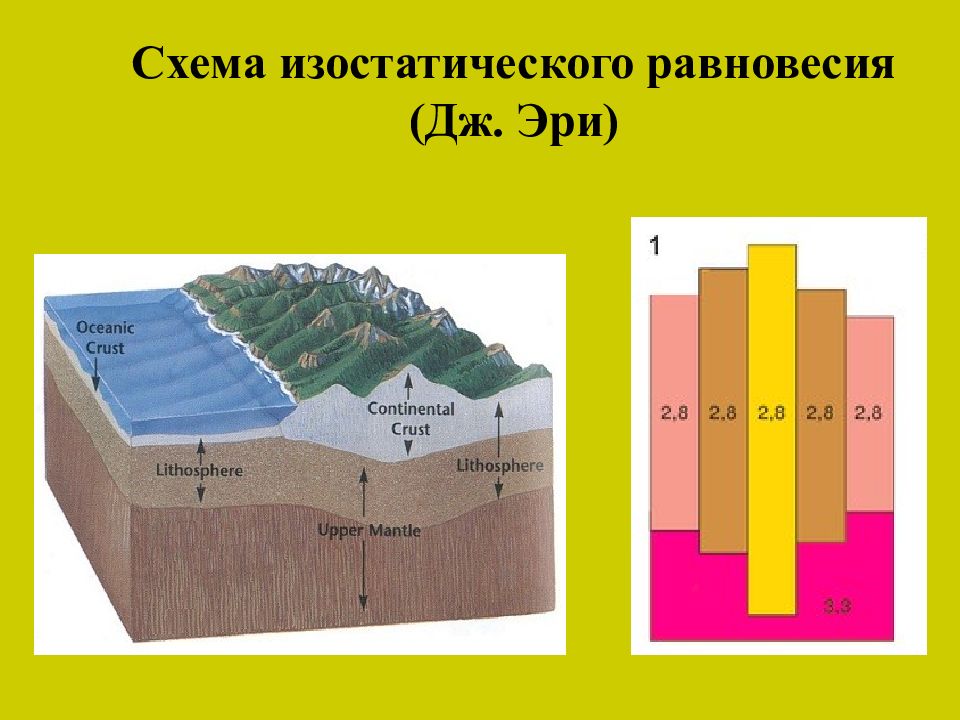 Схема изостатического равновесия
(Дж. Эри)

Oceanic Crust

Continental Crust

Lithosphere

Lithosphere

Upper Mantle

1

2,8

2,8

2,8

2,8

2,8

3,3